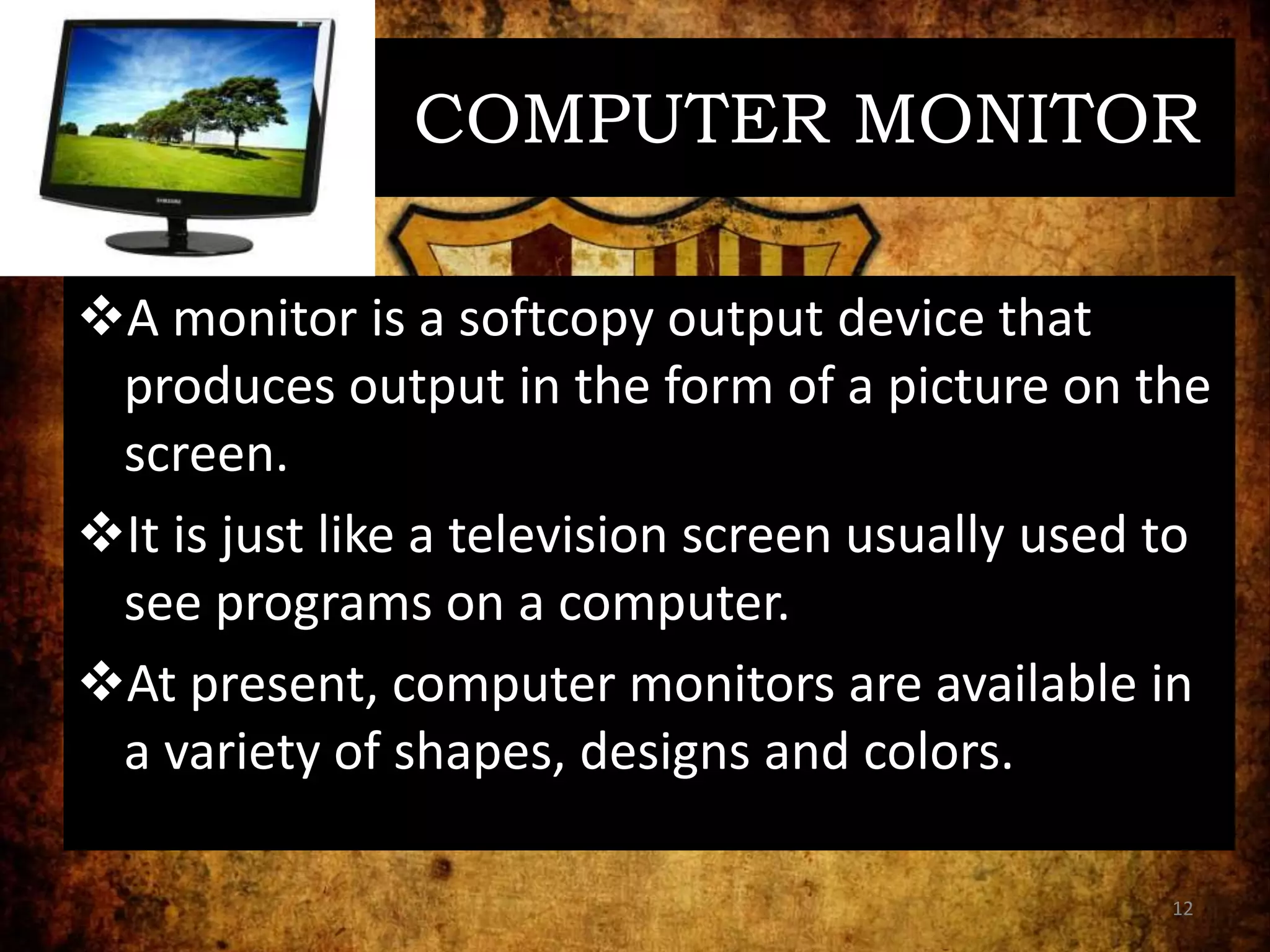 COMPUTER MONITOR

❖A monitor is a softcopy output device that produces output in the form of a picture on the screen.

❖It is just like a television screen usually used to see programs on a computer.

❖At present, computer monitors are available in a variety of shapes, designs and colors.

12